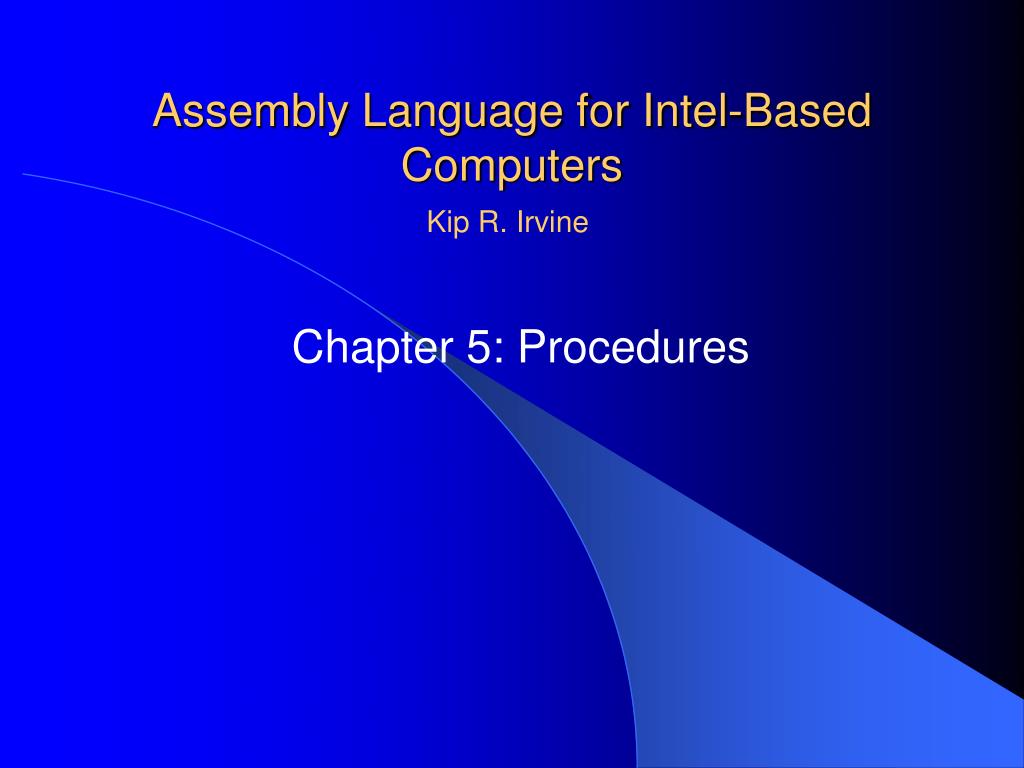 Assembly Language for Intel-Based Computers

Kip R. Irvine

Chapter 5: Procedures